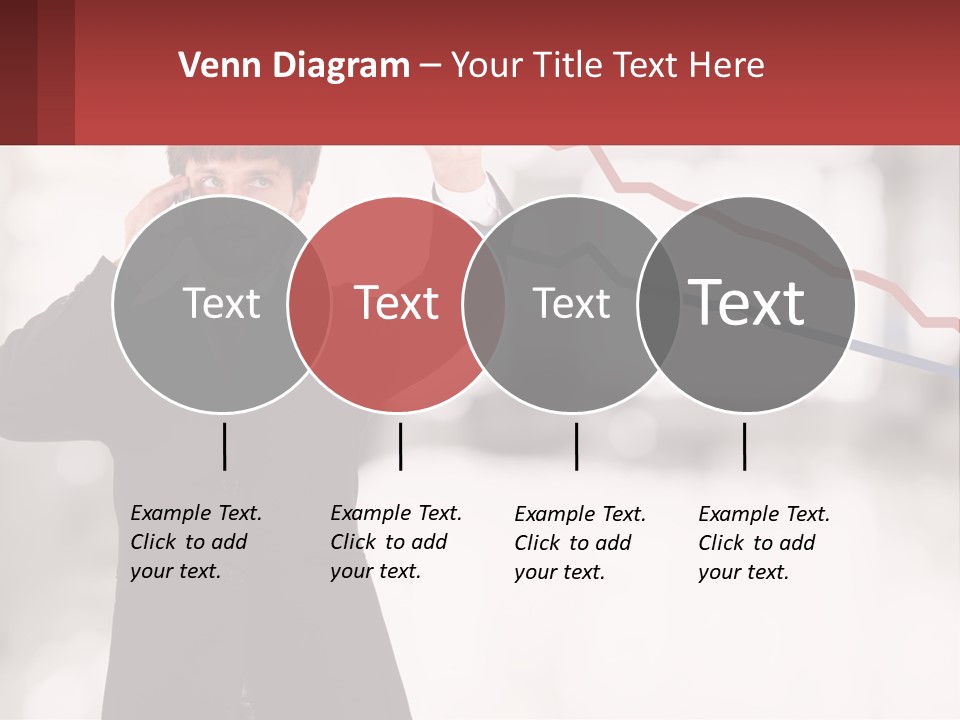 Venn Diagram – Your Title Text Here

Text

Text

Text

Text

Example Text. Click to add your text.

Example Text. Click to add your text.

Example Text. Click to add your text.

Example Text. Click to add your text.